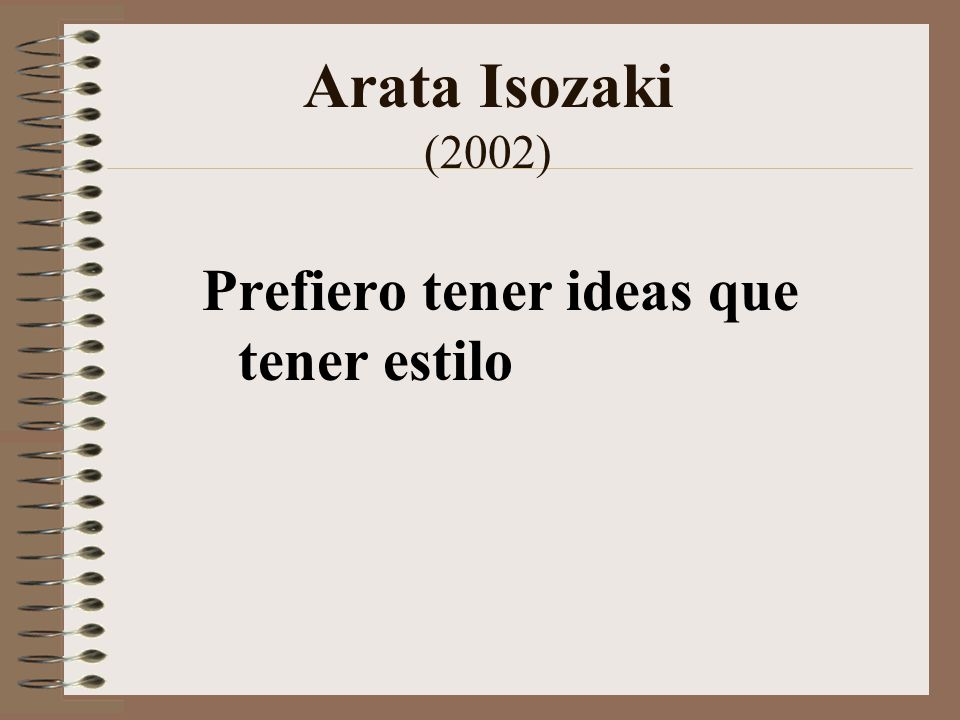 Arata Isozaki
(2002)

Prefiero tener ideas que tener estilo